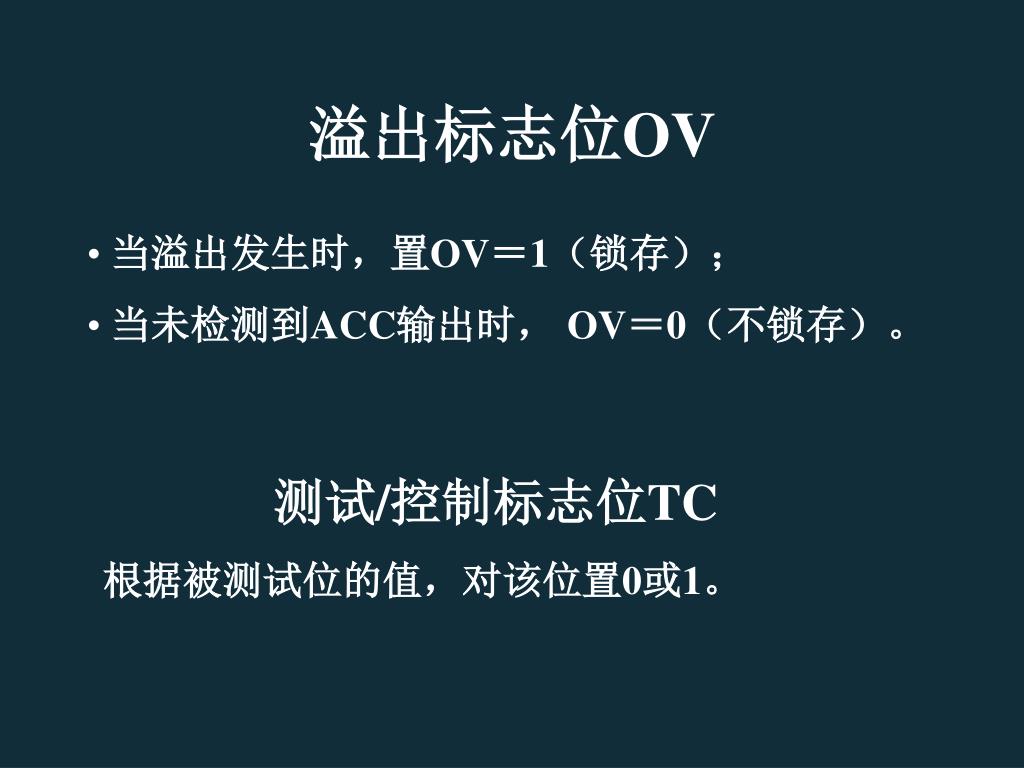 溢出标志位OV

• 当溢出发生时，置OV＝1（锁存）；
• 当未检测到ACC输出时， OV＝0（不锁存）。

测试/控制标志位TC

根据被测试位的值，对该位置0或1。